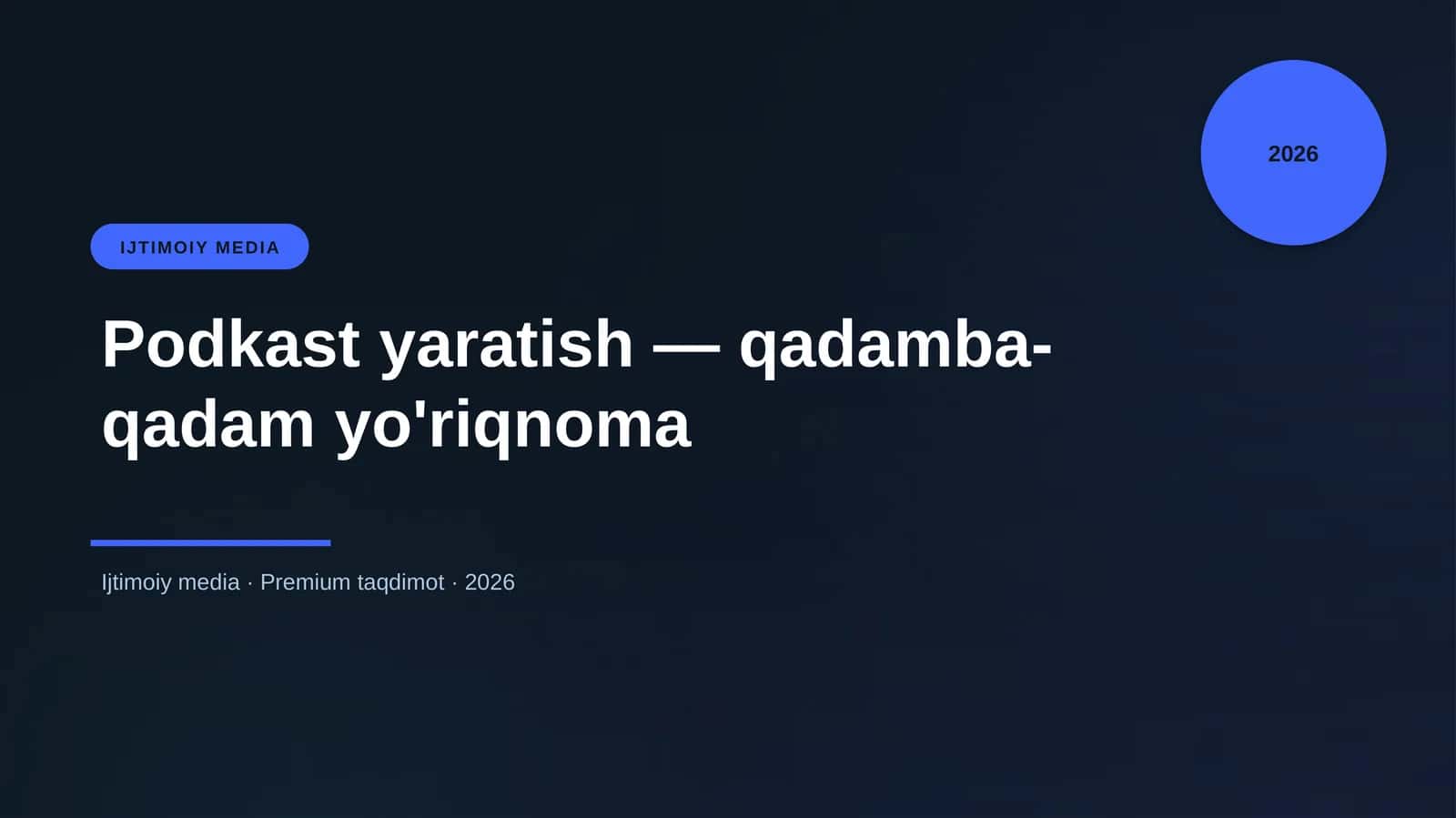 2026

IJTIMOIY MEDIA

Podkast yaratish — qadamba-qadam yo'riqnoma

Ijtimoiy media · Premium taqdimot · 2026